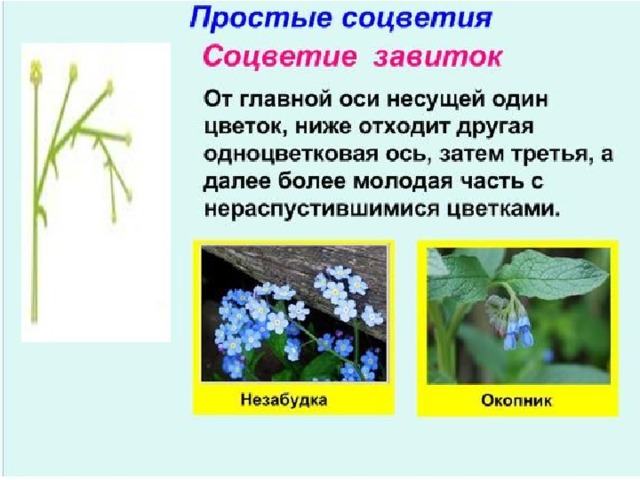 Простые соцветия

Соцветие завиток

От главной оси несущей один цветок, ниже отходит другая одноцветковая ось, затем третья, а далее более молодая часть с нераспустившимися цветками.

Незабудка

Окопник